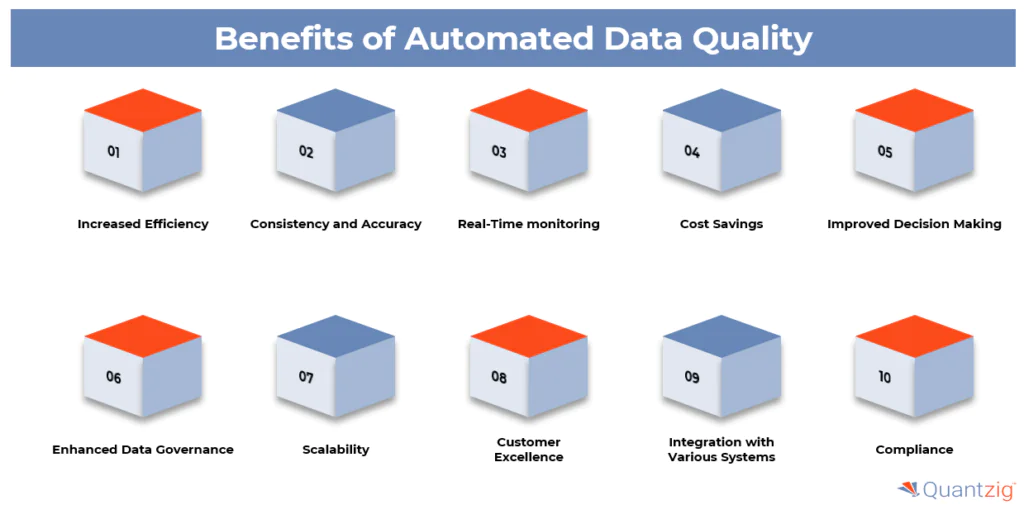 Benefits of Automated Data Quality

01
Increased Efficiency

02
Consistency and Accuracy

03
Real-Time monitoring

04
Cost Savings

05
Improved Decision Making

06
Enhanced Data Governance

07
Scalability

08
Customer Excellence

09
Integration with Various Systems

10
Compliance

Quantzig